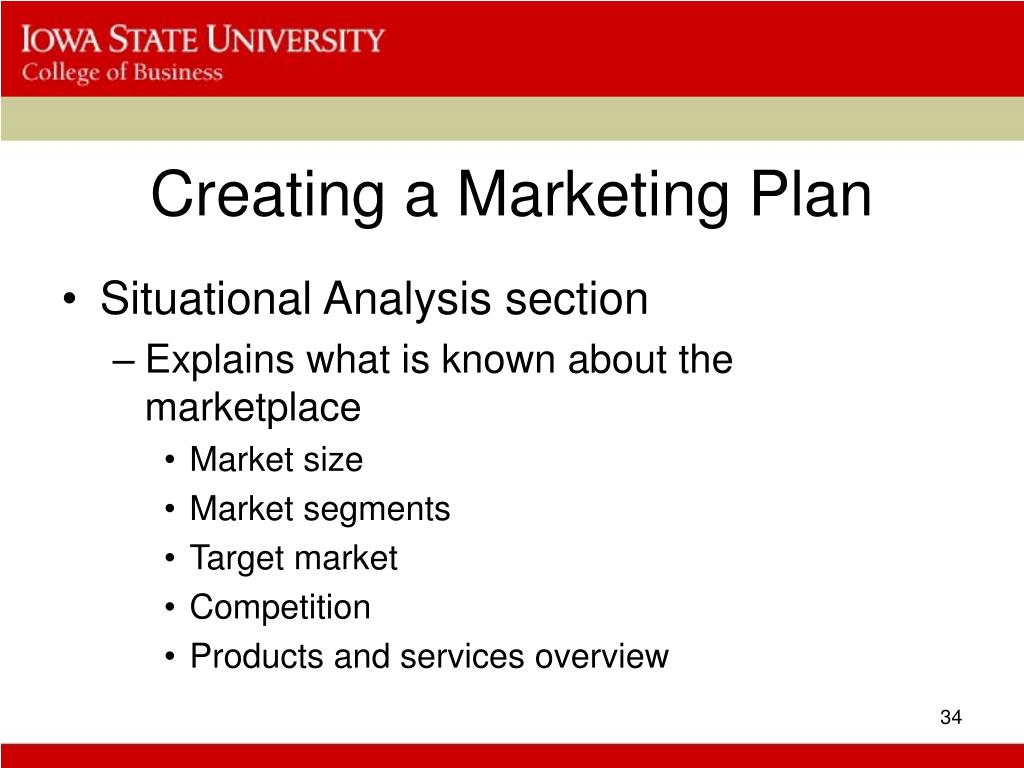 IOWA STATE UNIVERSITY
College of Business

Creating a Marketing Plan

• Situational Analysis section
– Explains what is known about the marketplace
• Market size
• Market segments
• Target market
• Competition
• Products and services overview

34